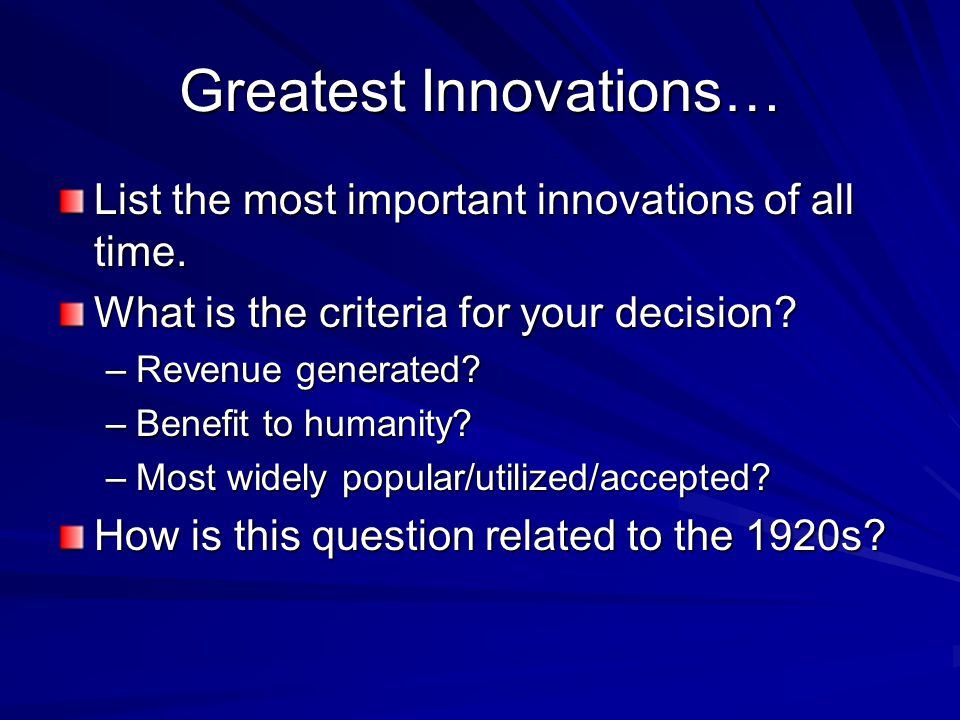 Greatest Innovations…

List the most important innovations of all time.

What is the criteria for your decision?

– Revenue generated?

– Benefit to humanity?

– Most widely popular/utilized/accepted?

How is this question related to the 1920s?